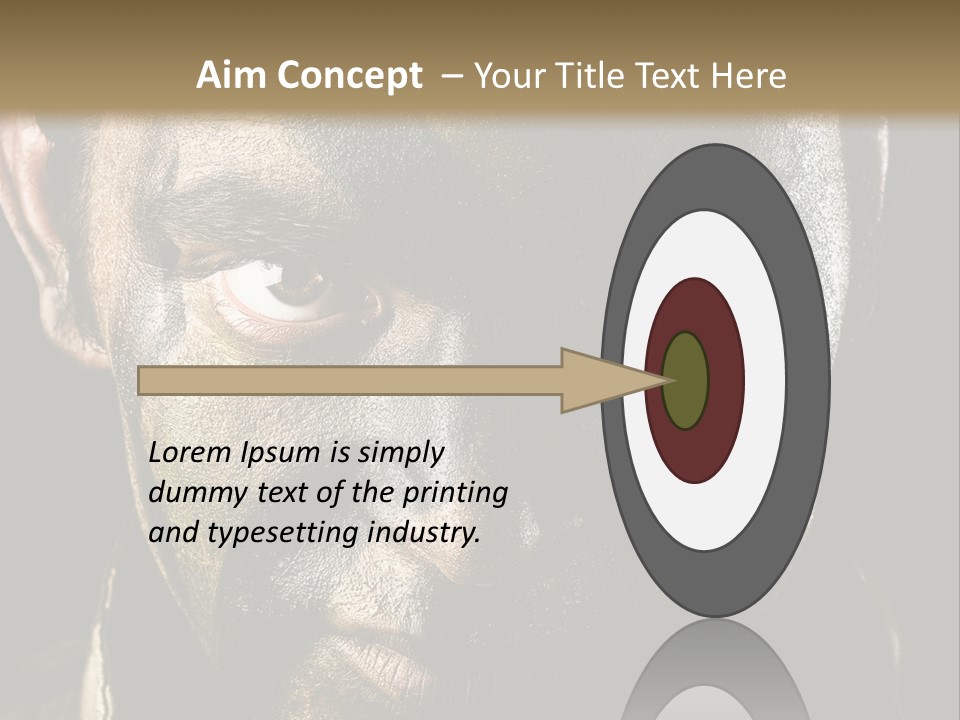 Aim Concept – Your Title Text Here

Lorem Ipsum is simply dummy text of the printing and typesetting industry.